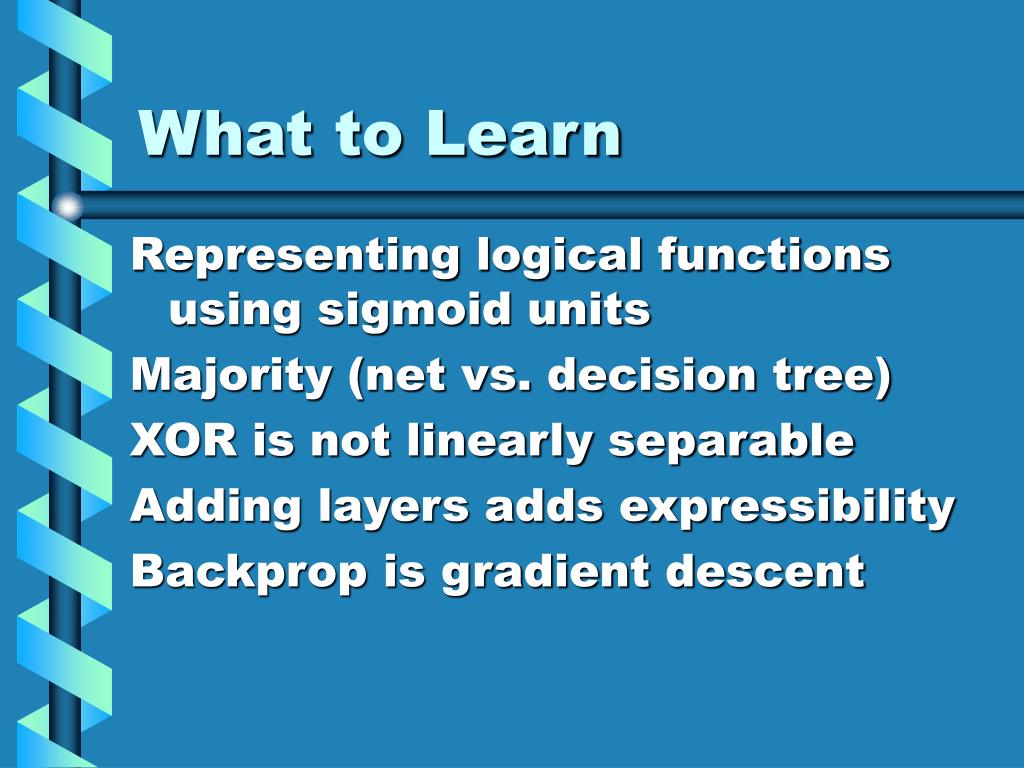 What to Learn

Representing logical functions using sigmoid units

Majority (net vs. decision tree)

XOR is not linearly separable

Adding layers adds expressibility

Backprop is gradient descent